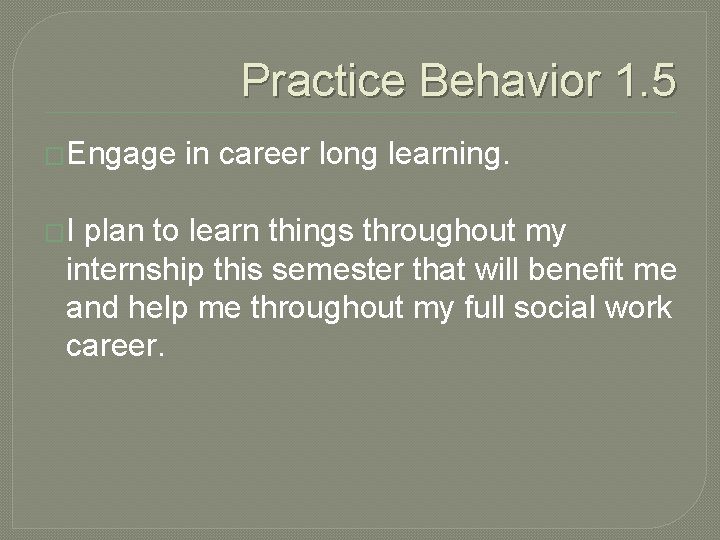 Practice Behavior 1.5

Engage in career long learning.

I plan to learn things throughout my internship this semester that will benefit me and help me throughout my full social work career.